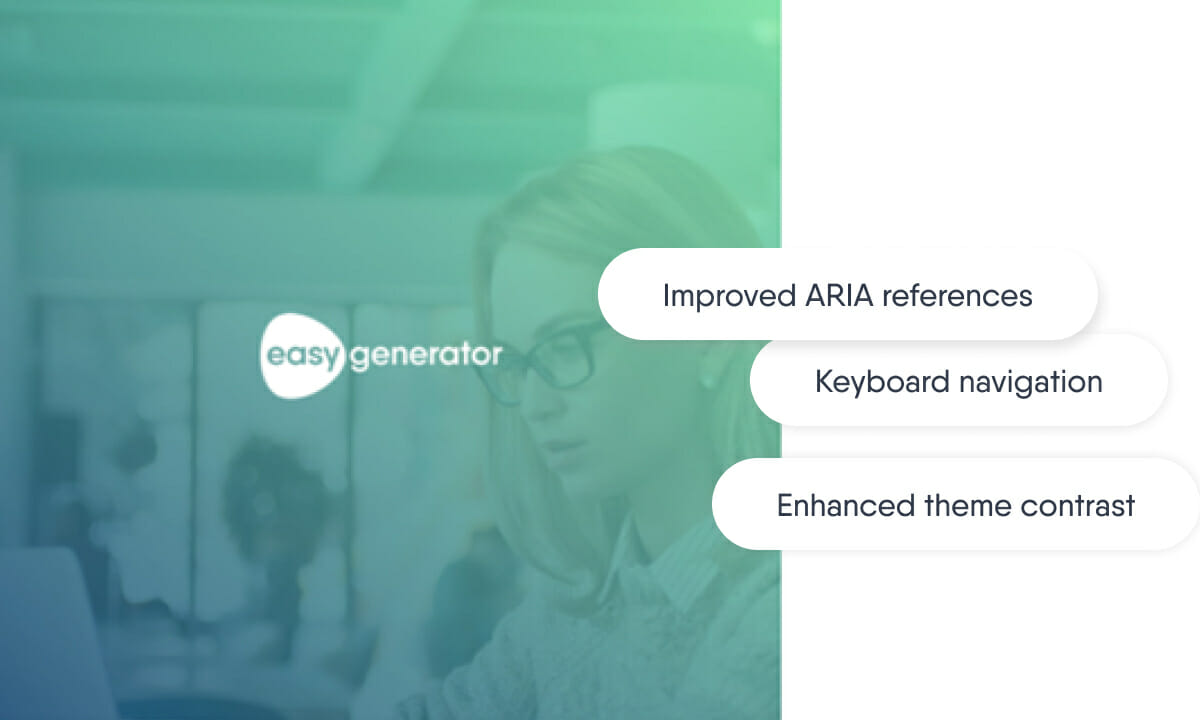 easy generator

Improved ARIA references

Keyboard navigation

Enhanced theme contrast